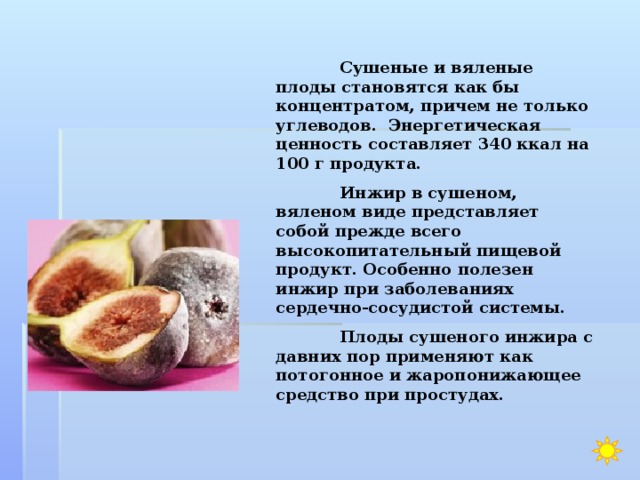 Сушеные и вяленые плоды становятся как бы концентратом, причем не только углеводов. Энергетическая ценность составляет 340 ккал на 100 г продукта.

Инжир в сушеном, вяленом виде представляет собой прежде всего высокопитательный пищевой продукт. Особенно полезен инжир при заболеваниях сердечно-сосудистой системы.

Плоды сушеного инжира с давних пор применяют как потогонное и жаропонижающее средство при простудах.